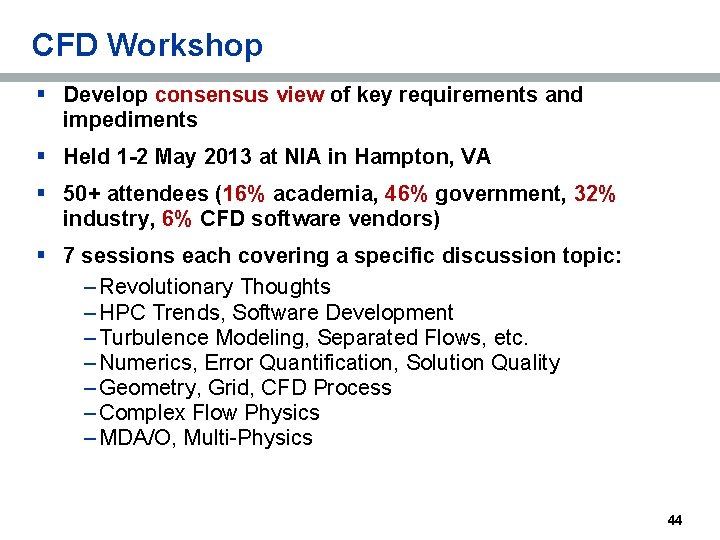 CFD Workshop

▪ Develop consensus view of key requirements and impediments

▪ Held 1-2 May 2013 at NIA in Hampton, VA

▪ 50+ attendees (16% academia, 46% government, 32% industry, 6% CFD software vendors)

▪ 7 sessions each covering a specific discussion topic:

– Revolutionary Thoughts
– HPC Trends, Software Development
– Turbulence Modeling, Separated Flows, etc.
– Numerics, Error Quantification, Solution Quality
– Geometry, Grid, CFD Process
– Complex Flow Physics
– MDA/O, Multi-Physics

44